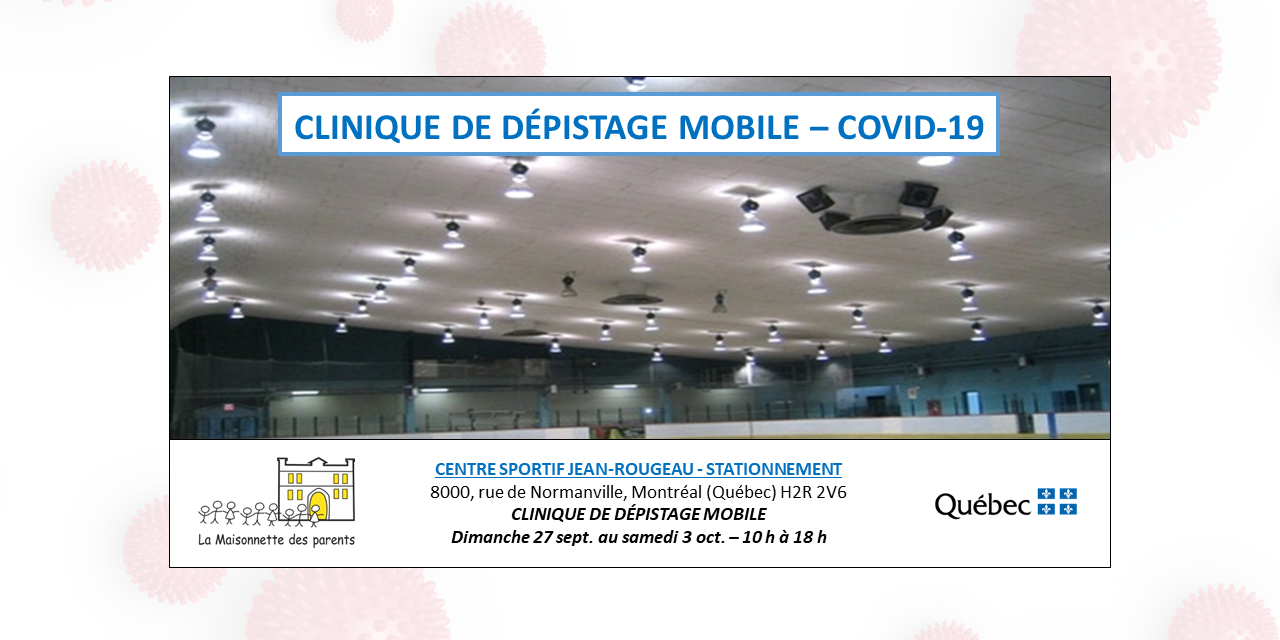 CLINIQUE DE DÉPISTAGE MOBILE – COVID-19

La Maisonnette des parents

CENTRE SPORTIF JEAN-ROUGEAU - STATIONNEMENT
8000, rue de Normanville, Montréal (Québec) H2R 2V6
CLINIQUE DE DÉPISTAGE MOBILE
Dimanche 27 sept. au samedi 3 oct. – 10 h à 18 h

Québec